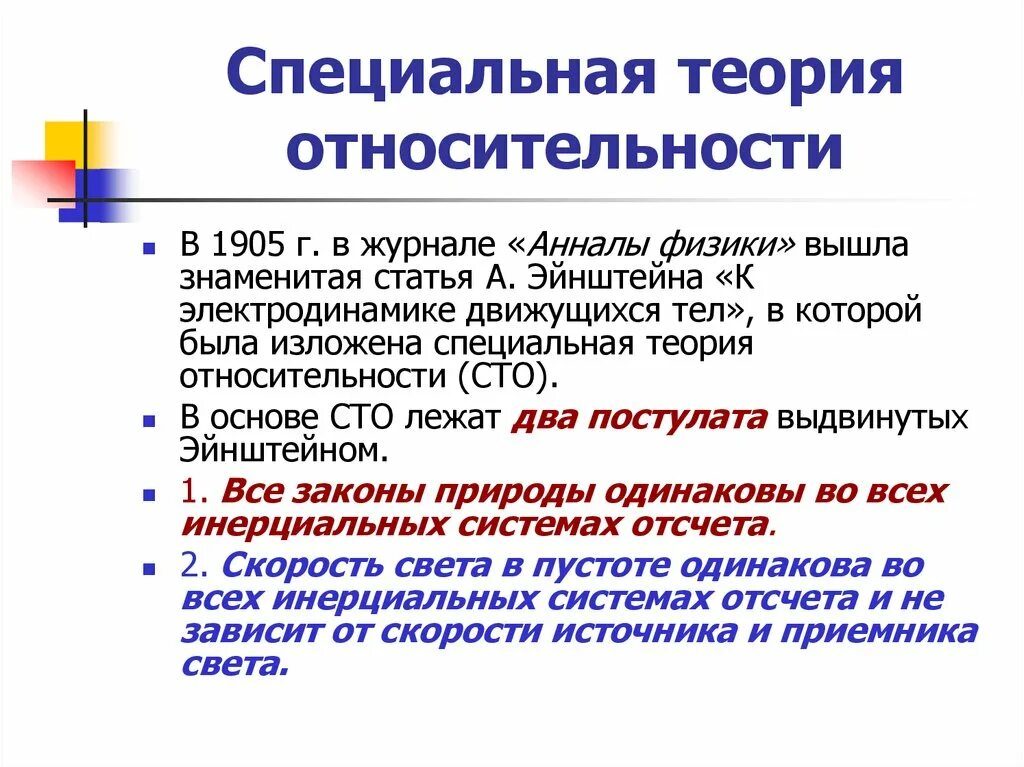 Специальная теория относительности

В 1905 г. в журнале «Анналы физики» вышла знаменитая статья А. Эйнштейна «К электродинамике движущихся тел», в которой была изложена специальная теория относительности (СТО).

В основе СТО лежат два постулата выдвинутых Эйнштейном.

1. Все законы природы одинаковы во всех инерциальных системах отсчета.

2. Скорость света в пустоте одинакова во всех инерциальных системах отсчета и не зависит от скорости источника и приемника света.